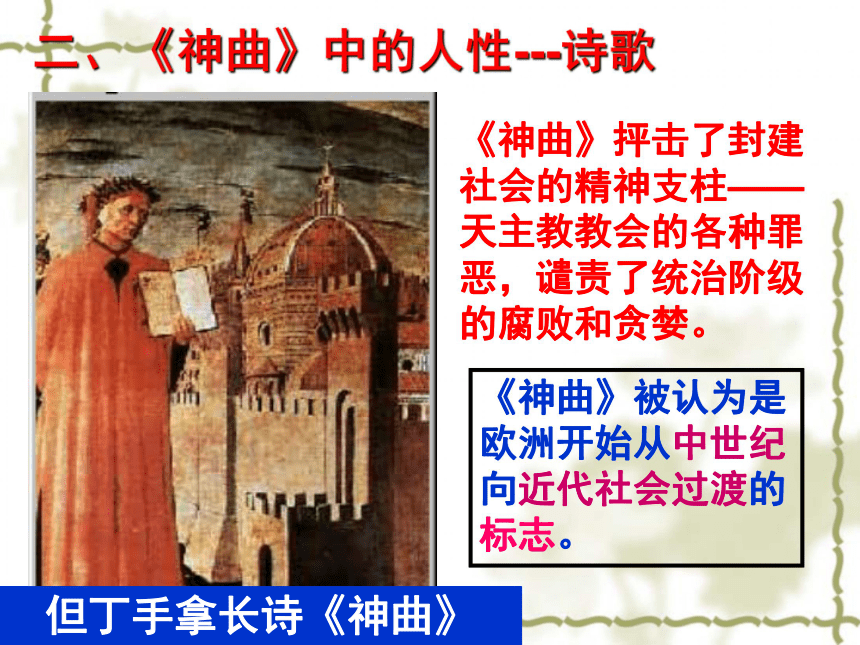 二、《神曲》中的人性---诗歌

《神曲》抨击了封建社会的精神支柱——天主教教会的各种罪恶，谴责了统治阶级的腐败和贪婪。

《神曲》被认为是欧洲开始从中世纪向近代社会过渡的标志。

但丁手拿长诗《神曲》